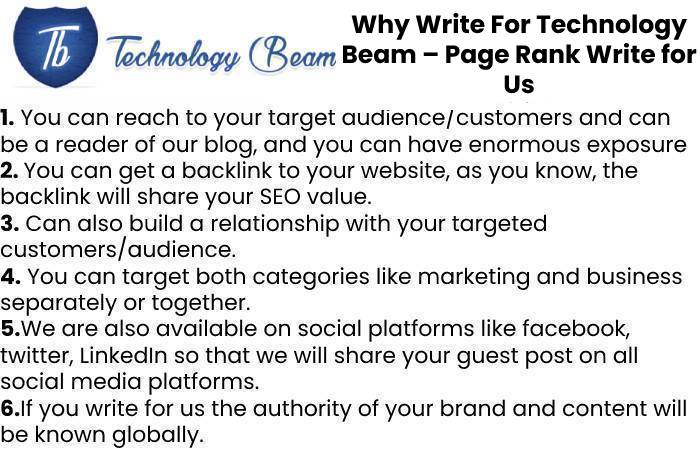 Tb Technology Beam

Why Write For Technology Beam – Page Rank Write for Us

1. You can reach to your target audience/customers and can be a reader of our blog, and you can have enormous exposure
2. You can get a backlink to your website, as you know, the backlink will share your SEO value.
3. Can also build a relationship with your targeted customers/audience.
4. You can target both categories like marketing and business separately or together.
5.We are also available on social platforms like facebook, twitter, LinkedIn so that we will share your guest post on all social media platforms.
6.If you write for us the authority of your brand and content will be known globally.